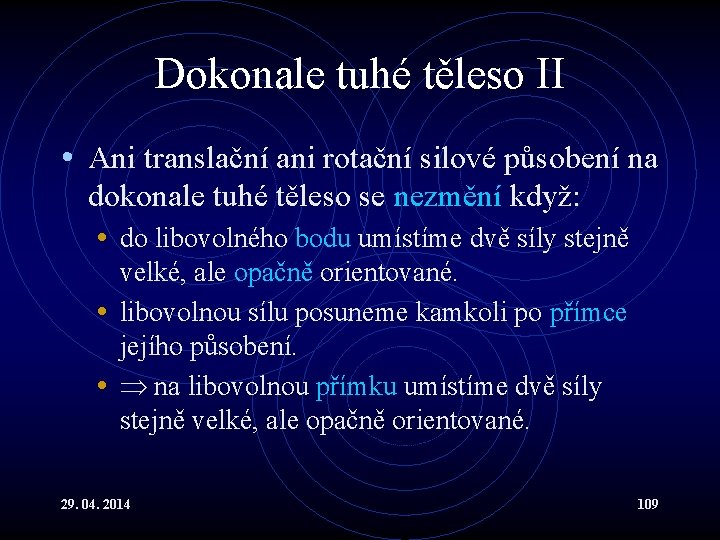 Dokonale tuhé těleso II

• Ani translační ani rotační silové působení na dokonale tuhé těleso se nezmění když:
  • do libovolného bodu umístíme dvě síly stejně velké, ale opačně orientované.
  • libovolnou sílu posuneme kamkoli po přímce jejího působení.
  • $\Rightarrow$ na libovolnou přímku umístíme dvě síly stejně velké, ale opačně orientované.

29. 04. 2014

109